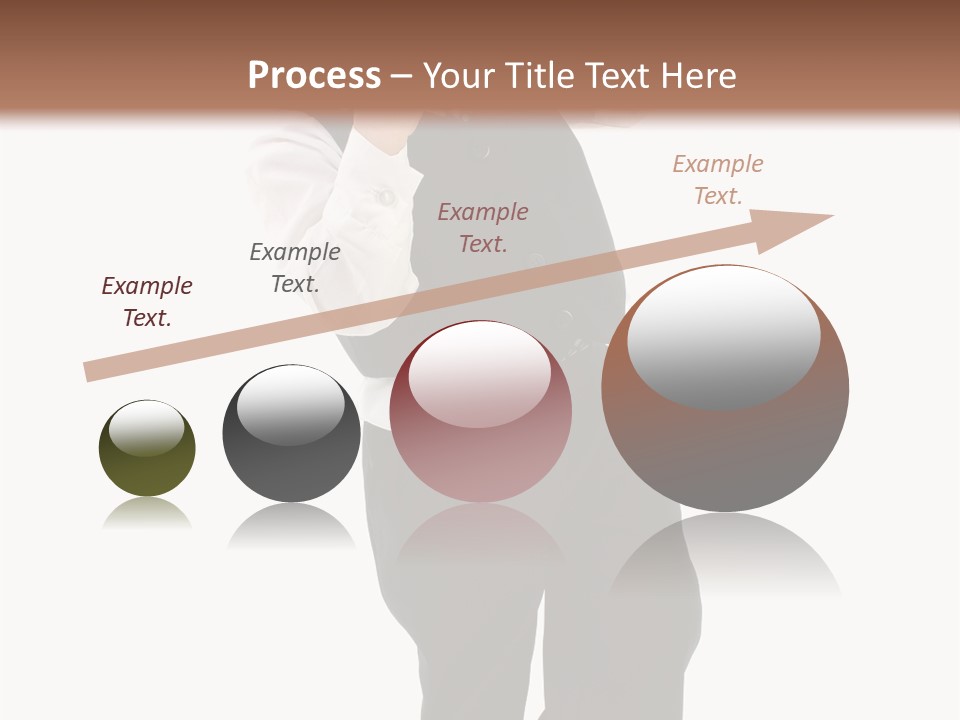 Process – Your Title Text Here

Example Text.

Example Text.

Example Text.

Example Text.